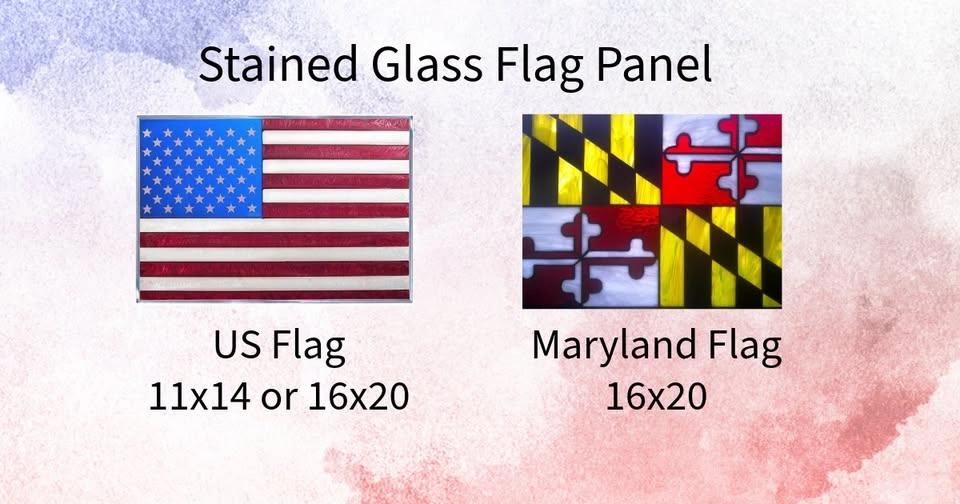 Stained Glass Flag Panel

US Flag
11x14 or 16x20

Maryland Flag
16x20